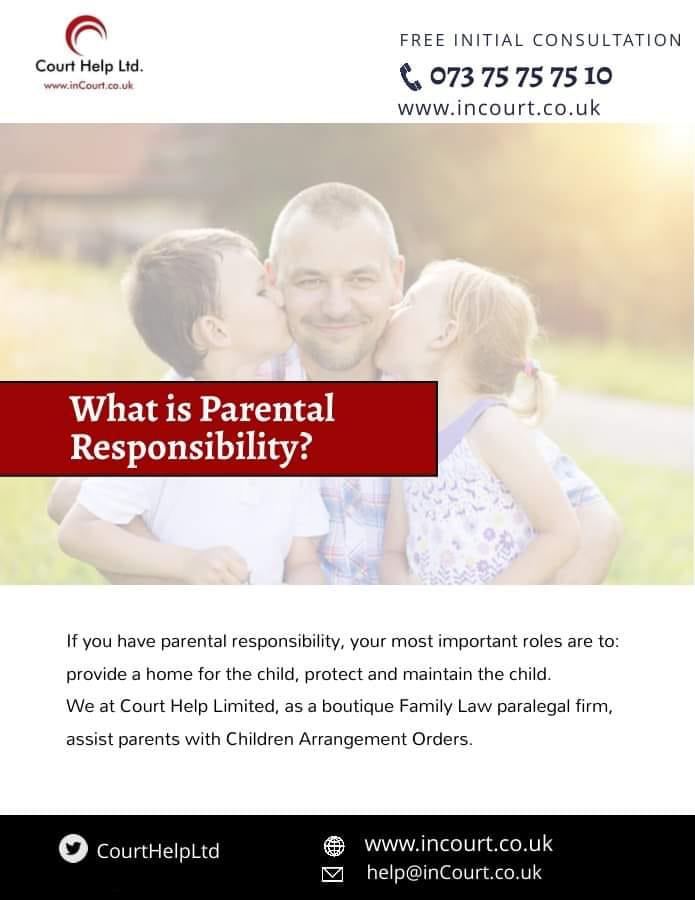 Court Help Ltd.
www.inCourt.co.uk

FREE INITIAL CONSULTATION
073 75 75 75 10
www.incourt.co.uk

What is Parental Responsibility?

If you have parental responsibility, your most important roles are to: provide a home for the child, protect and maintain the child.
We at Court Help Limited, as a boutique Family Law paralegal firm, assist parents with Children Arrangement Orders.

CourtHelpLtd
www.incourt.co.uk
help@inCourt.co.uk